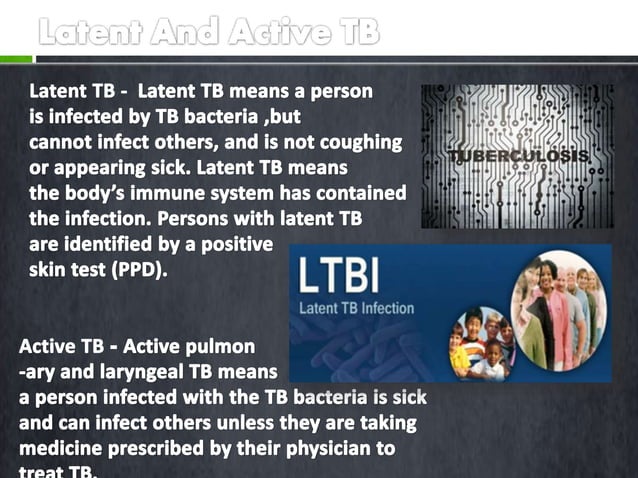 Latent And Active TB

Latent TB - Latent TB means a person is infected by TB bacteria ,but cannot infect others, and is not coughing or appearing sick. Latent TB means the body's immune system has contained the infection. Persons with latent TB are identified by a positive skin test (PPD).

TUBERCULOSIS

LTBI
Latent TB Infection

Active TB - Active pulmon -ary and laryngeal TB means a person infected with the TB bacteria is sick and can infect others unless they are taking medicine prescribed by their physician to treat TB.